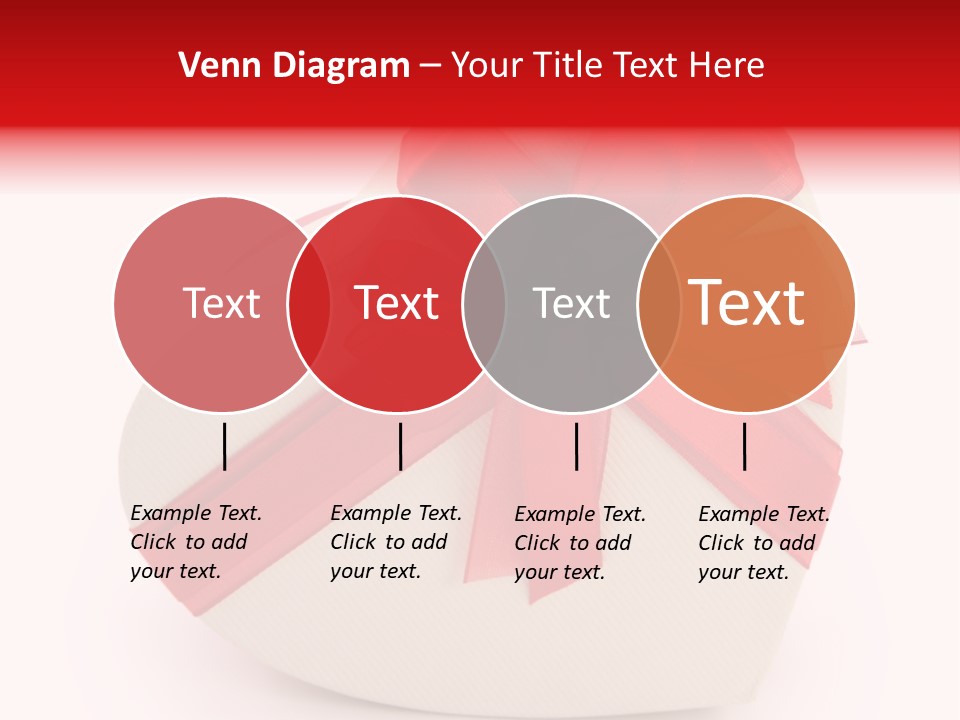 Venn Diagram – Your Title Text Here

Text

Text

Text

Text

Example Text. Click to add your text.

Example Text. Click to add your text.

Example Text. Click to add your text.

Example Text. Click to add your text.